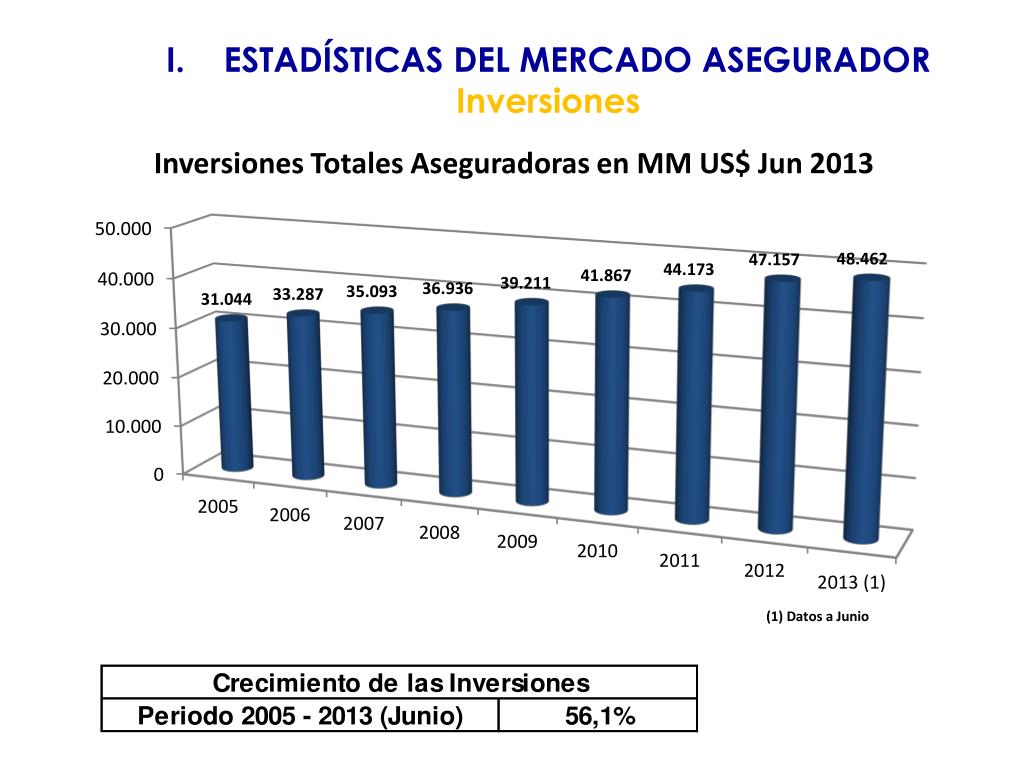 I. ESTADÍSTICAS DEL MERCADO ASEGURADOR
Inversiones

Inversiones Totales Aseguradoras en MM US$ Jun 2013

50.000
40.000
30.000
20.000
10.000
0

31.044
33.287
35.093
36.936
39.211
41.867
44.173
47.157
48.462

2005
2006
2007
2008
2009
2010
2011
2012
2013 (1)

(1) Datos a Junio

| Crecimiento de las Inversiones | |
|---|---|
| Periodo 2005 - 2013 (Junio) | 56,1% |